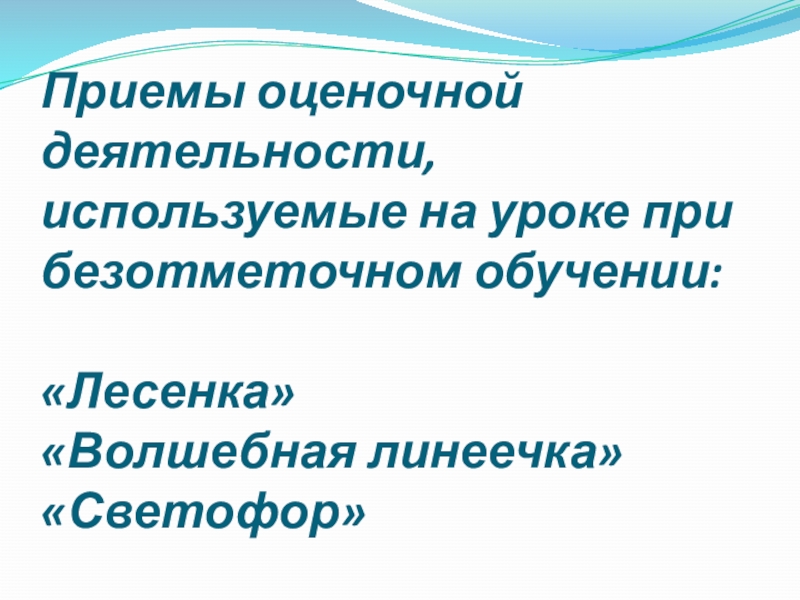 Приемы оценочной деятельности, используемые на уроке при безотметочном обучении:

«Лесенка»
«Волшебная линеечка»
«Светофор»